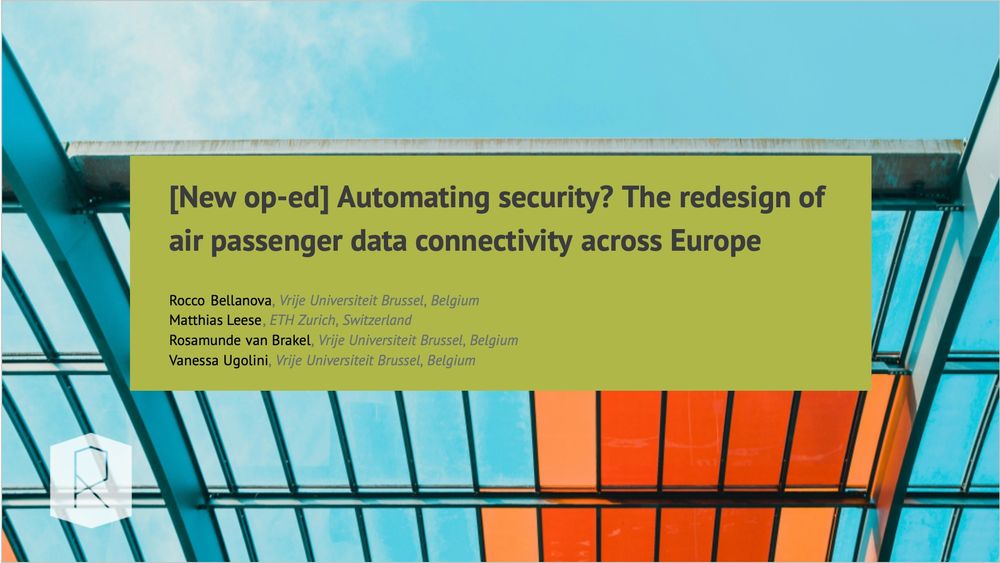 [New op-ed] Automating security? The redesign of air passenger data connectivity across Europe

Rocco Bellanova, Vrije Universiteit Brussel, Belgium
Matthias Leese, ETH Zurich, Switzerland
Rosamunde van Brakel, Vrije Universiteit Brussel, Belgium
Vanessa Ugolini, Vrije Universiteit Brussel, Belgium